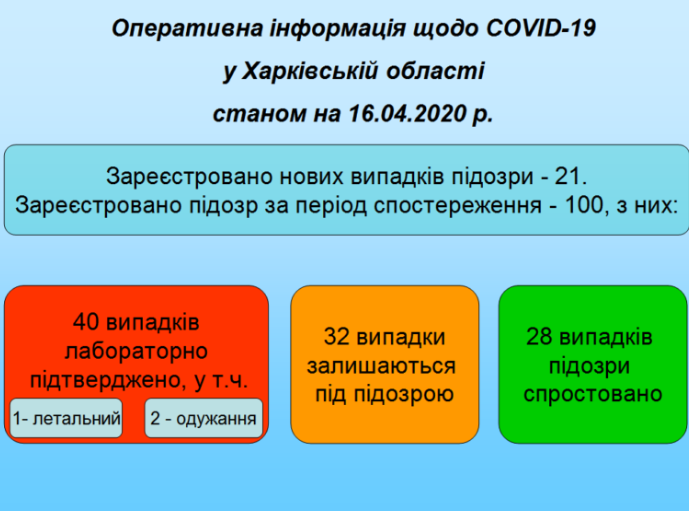 Оперативна інформація щодо COVID-19
у Харківській області
станом на 16.04.2020 р.

Зареєстровано нових випадків підозри - 21.
Зареєстровано підозр за період спостереження - 100, з них:

40 випадків лабораторно підтверджено, у т.ч.

1- летальний

2 - одужання

32 випадки залишаються під підозрою

28 випадків підозри спростовано